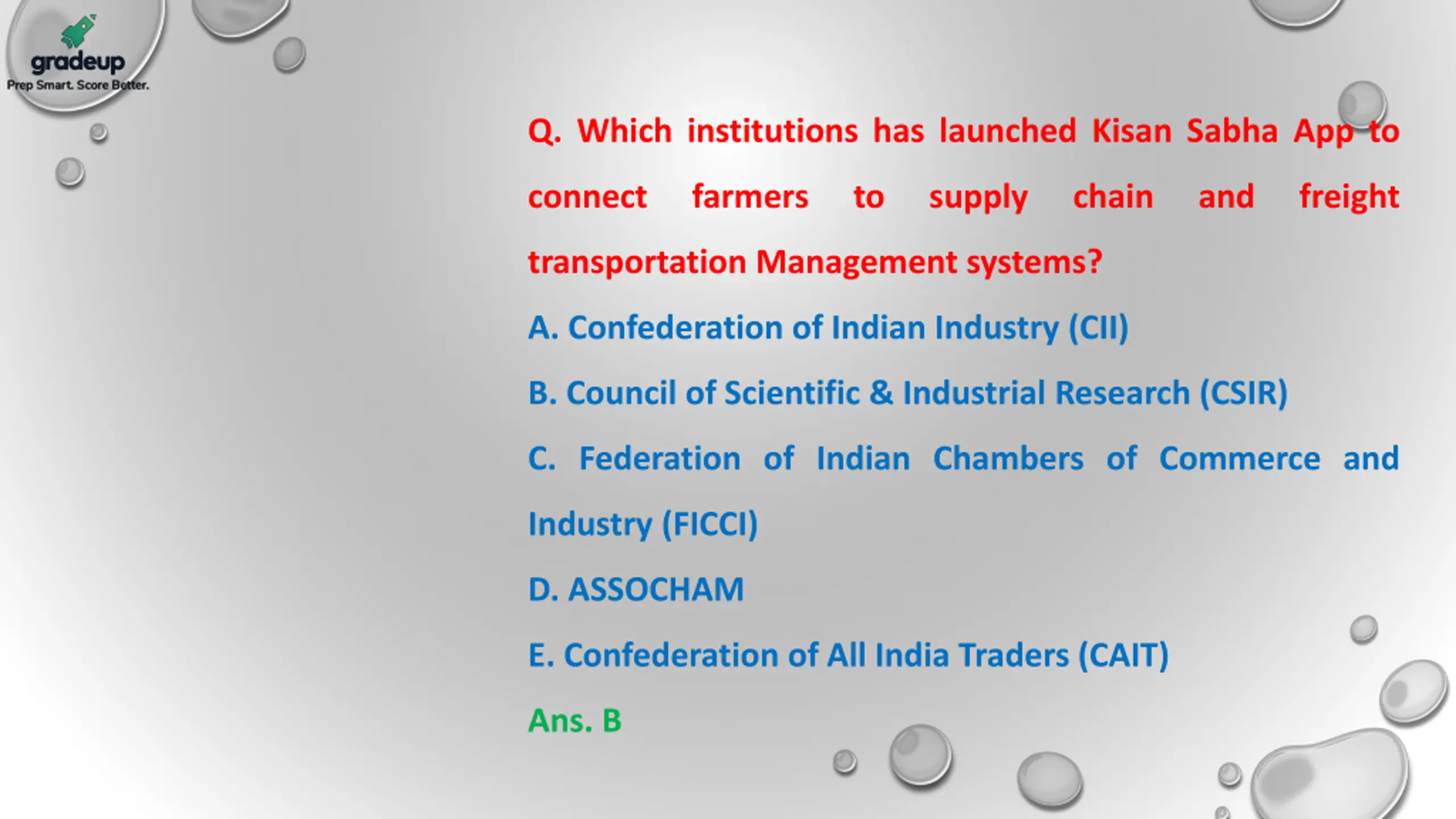 gradeup
Prep Smart. Score Better.

Q. Which institutions has launched Kisan Sabha App to connect farmers to supply chain and freight transportation Management systems?

A. Confederation of Indian Industry (CII)

B. Council of Scientific & Industrial Research (CSIR)

C. Federation of Indian Chambers of Commerce and Industry (FICCI)

D. ASSOCHAM

E. Confederation of All India Traders (CAIT)

Ans. B